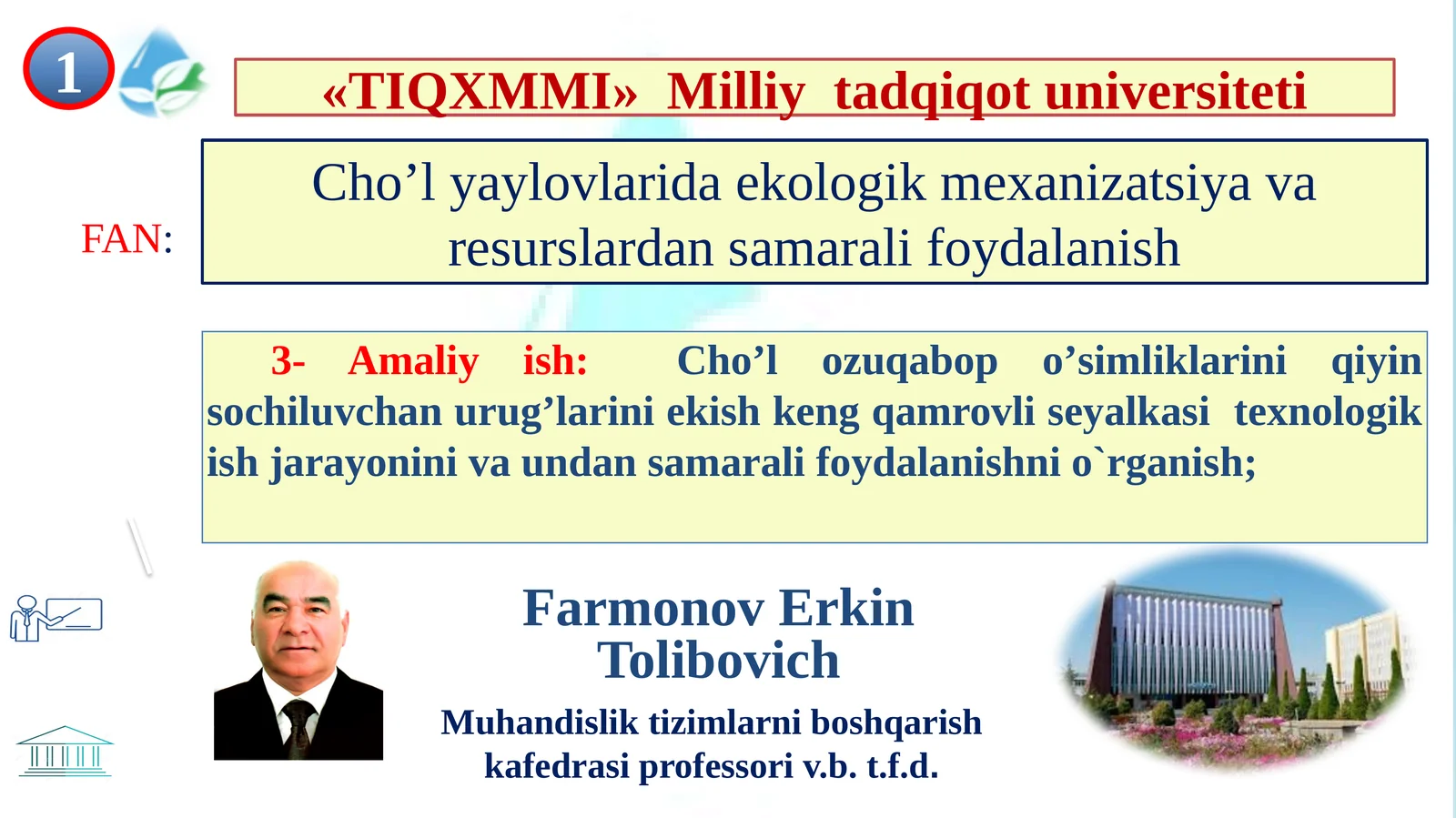 1

«TIQXMMI» Milliy tadqiqot universiteti

FAN:

Cho’l yaylovlarida ekologik mexanizatsiya va resurslardan samarali foydalanish

3- Amaliy ish: Cho’l ozuqabop o’simliklarini qiyin sochiluvchan urug’larini ekish keng qamrovli seyalkasi texnologik ish jarayonini va undan samarali foydalanishni o`rganish;

Farmonov Erkin Tolibovich

Muhandislik tizimlarni boshqarish kafedrasi professori v.b. t.f.d.